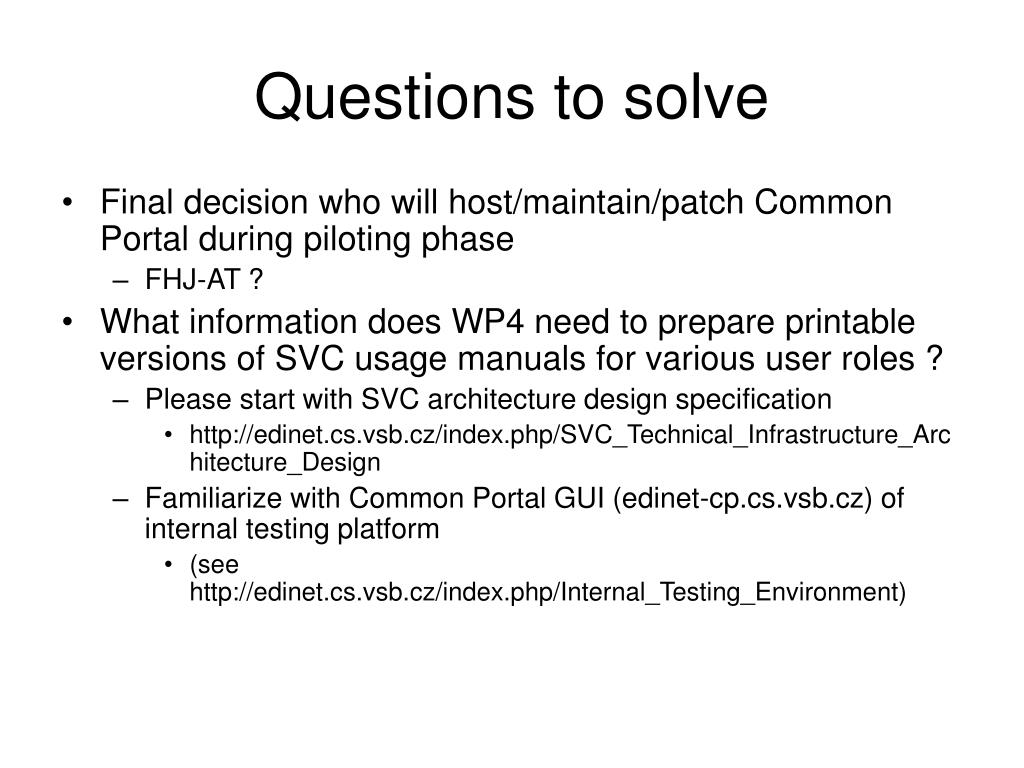 Questions to solve

• Final decision who will host/maintain/patch Common Portal during piloting phase
– FHJ-AT ?
• What information does WP4 need to prepare printable versions of SVC usage manuals for various user roles ?
– Please start with SVC architecture design specification
• http://edinet.cs.vsb.cz/index.php/SVC_Technical_Infrastructure_Architecture_Design
– Familiarize with Common Portal GUI (edinet-cp.cs.vsb.cz) of internal testing platform
• (see http://edinet.cs.vsb.cz/index.php/Internal_Testing_Environment)